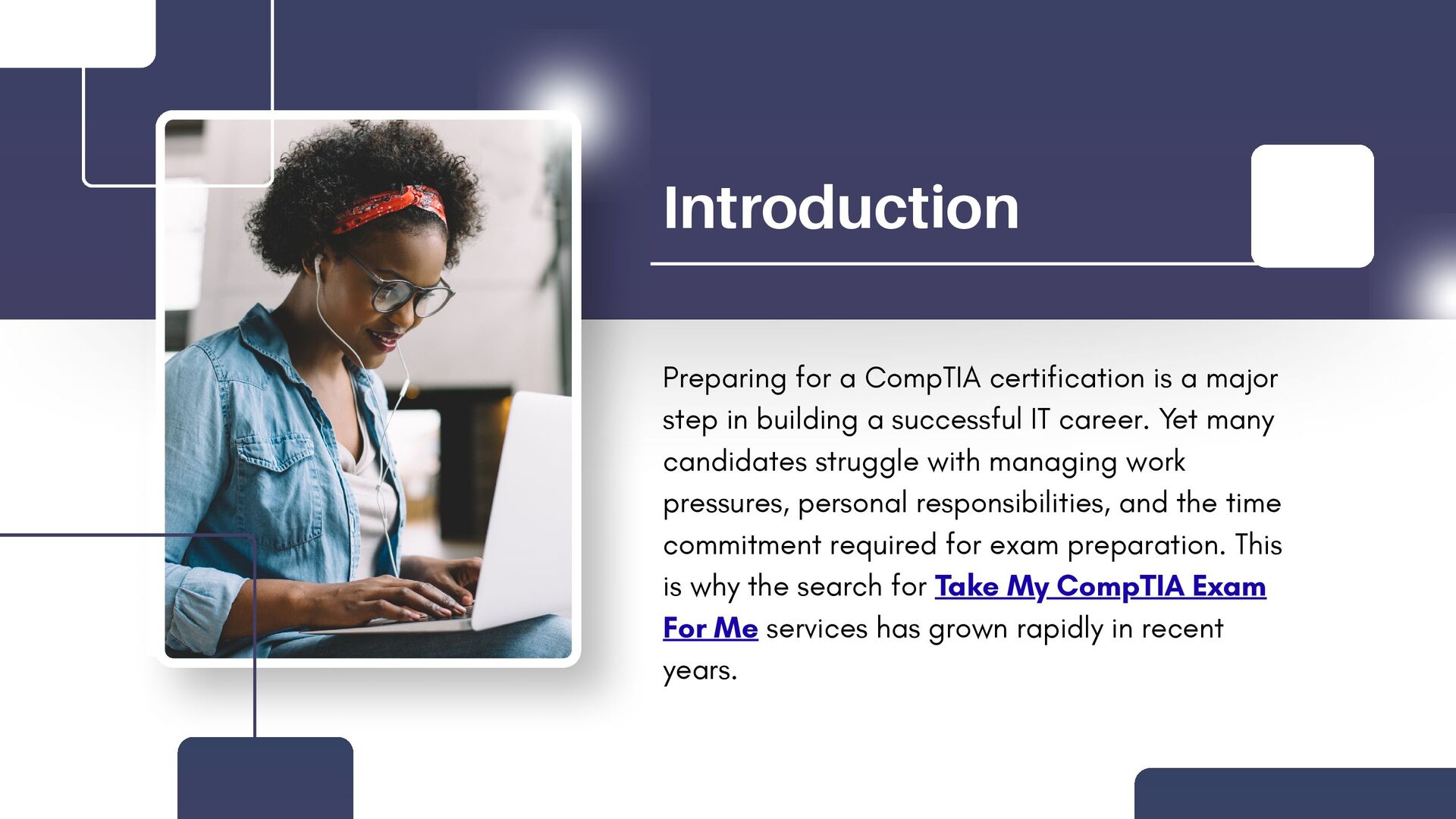 Introduction

Preparing for a CompTIA certification is a major step in building a successful IT career. Yet many candidates struggle with managing work pressures, personal responsibilities, and the time commitment required for exam preparation. This is why the search for Take My CompTIA Exam For Me services has grown rapidly in recent years.